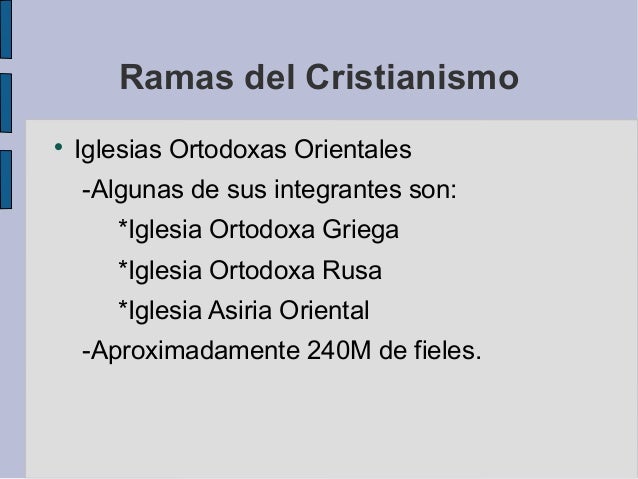 Ramas del Cristianismo

• Iglesias Ortodoxas Orientales

-Algunas de sus integrantes son:

*Iglesia Ortodoxa Griega

*Iglesia Ortodoxa Rusa

*Iglesia Asiria Oriental

-Aproximadamente 240M de fieles.